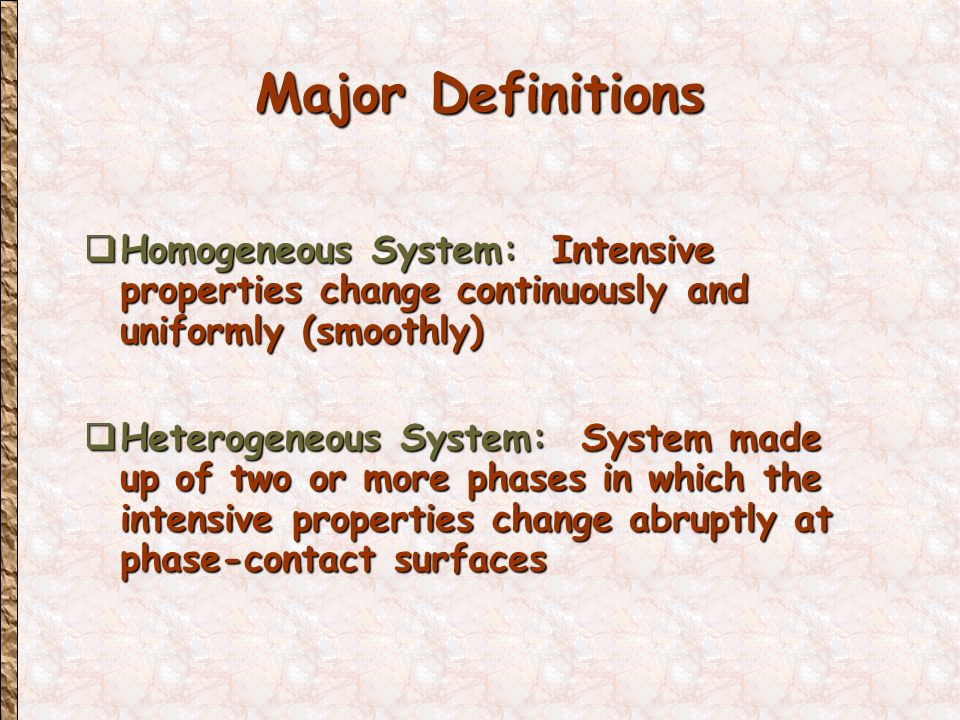 Major Definitions

❑ Homogeneous System: Intensive properties change continuously and uniformly (smoothly)

❑ Heterogeneous System: System made up of two or more phases in which the intensive properties change abruptly at phase-contact surfaces